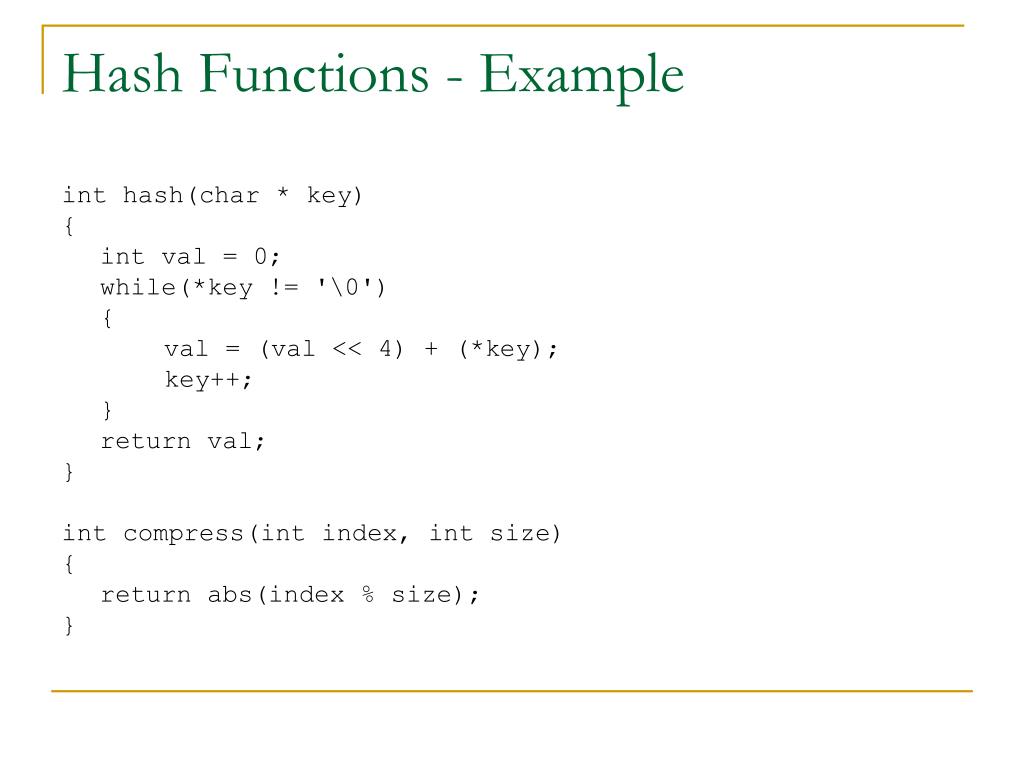 Hash Functions - Example

int hash(char * key)
{
  int val = 0;
  while(*key != '\0')
  {
     val = (val << 4) + (*key);
     key++;
  }
  return val;
}

int compress(int index, int size)
{
  return abs(index % size);
}